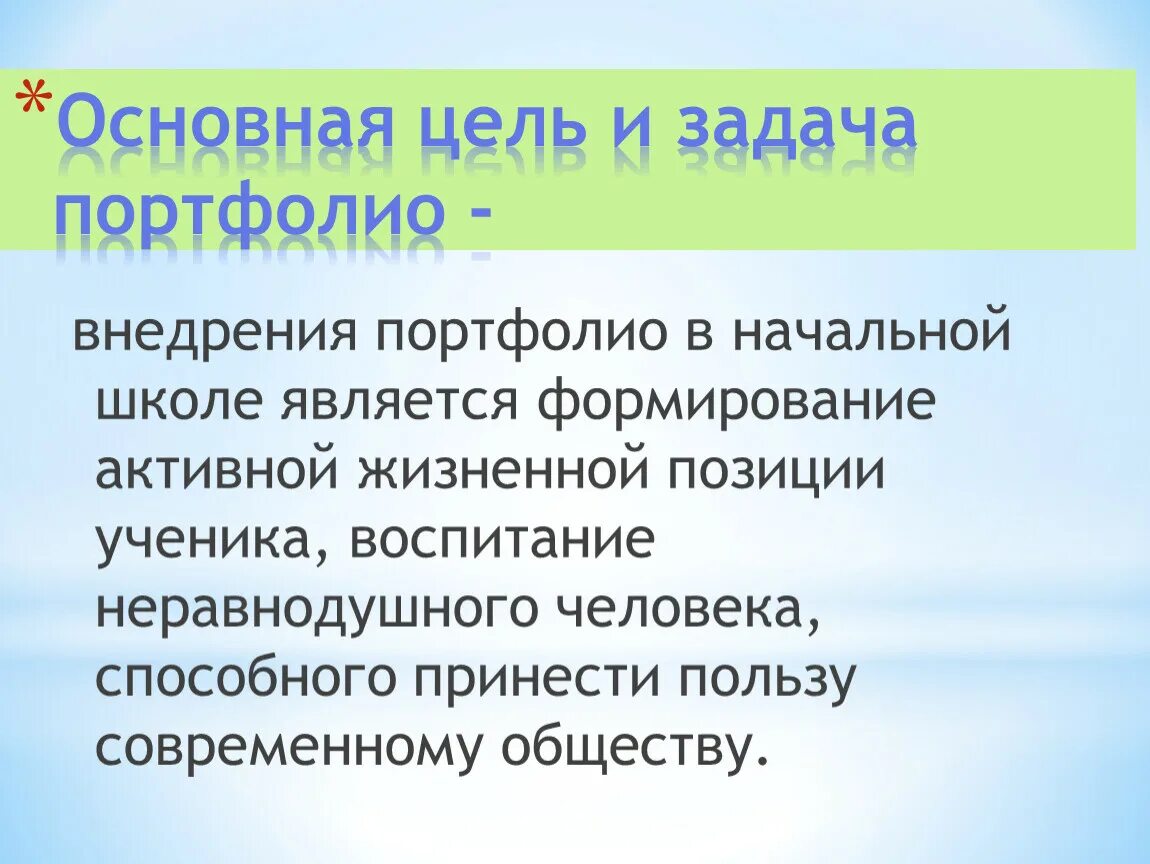 *Основная цель и задача портфолио -

внедрения портфолио в начальной школе является формирование активной жизненной позиции ученика, воспитание неравнодушного человека, способного принести пользу современному обществу.